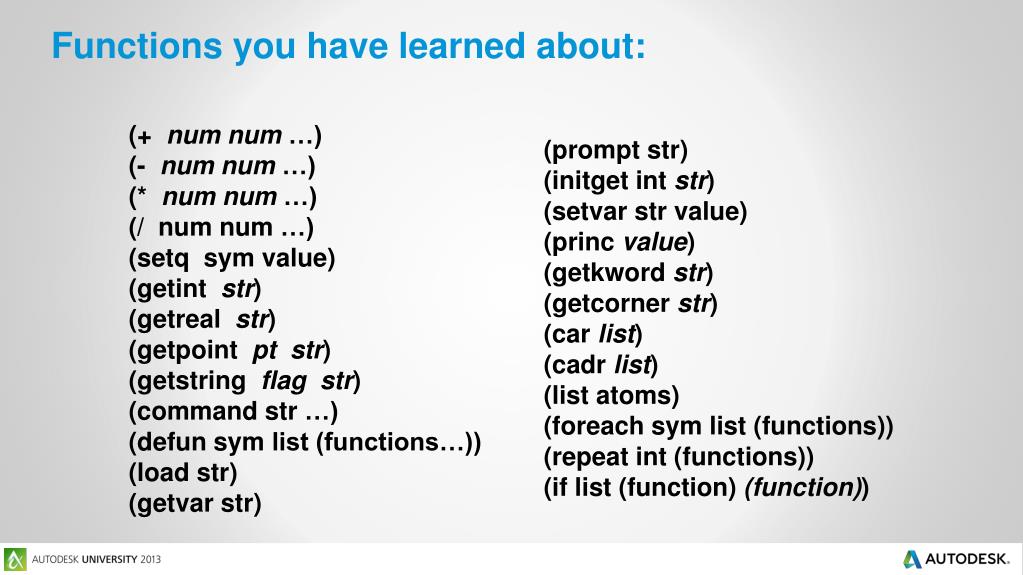 Functions you have learned about:

(+ num num …)
(- num num …)
(* num num …)
(/ num num …)
(setq sym value)
(getint str)
(getreal str)
(getpoint pt str)
(getstring flag str)
(command str …)
(defun sym list (functions…))
(load str)
(getvar str)

(prompt str)
(initget int str)
(setvar str value)
(princ value)
(getkword str)
(getcorner str)
(car list)
(cadr list)
(list atoms)
(foreach sym list (functions))
(repeat int (functions))
(if list (function) (function))

AUTODESK UNIVERSITY 2013

AUTODESK.